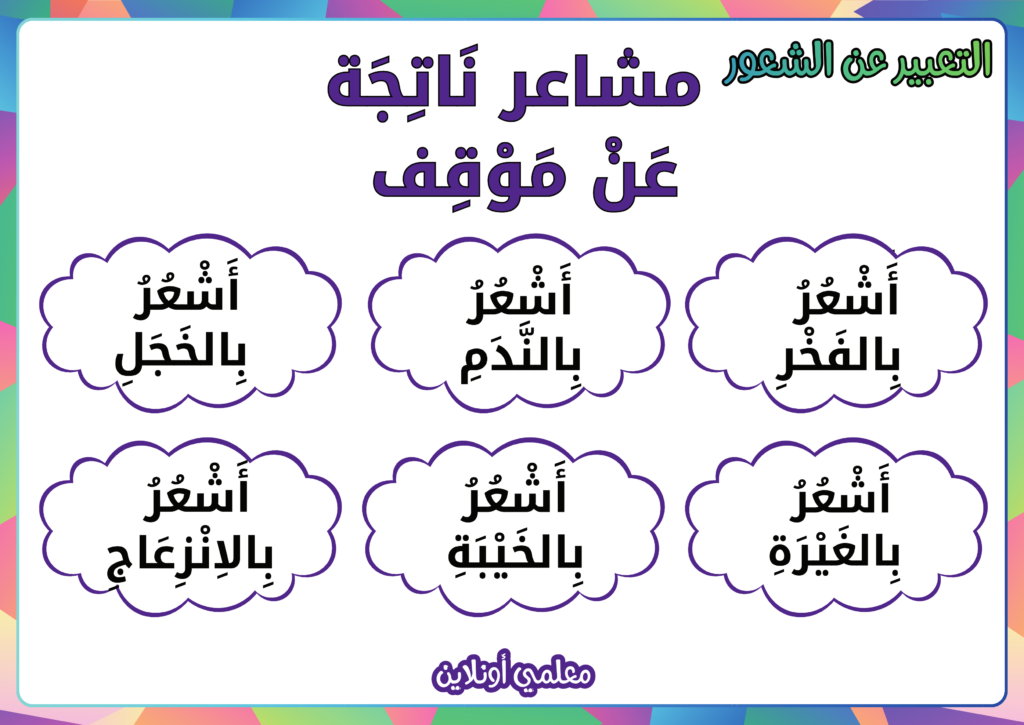 التعبير عن الشعور

مشاعر نَاتِجَة عَنْ مَوْقِف

أَشْعُرُ بِالفَخْرِ

أَشْعُرُ بِالنَّدَمِ

أَشْعُرُ بِالخَجَلِ

أَشْعُرُ بِالغَيْرَةِ

أَشْعُرُ بِالخَيْبَةِ

أَشْعُرُ بِالاِنْزِعَاجِ

معلمي أونلاين